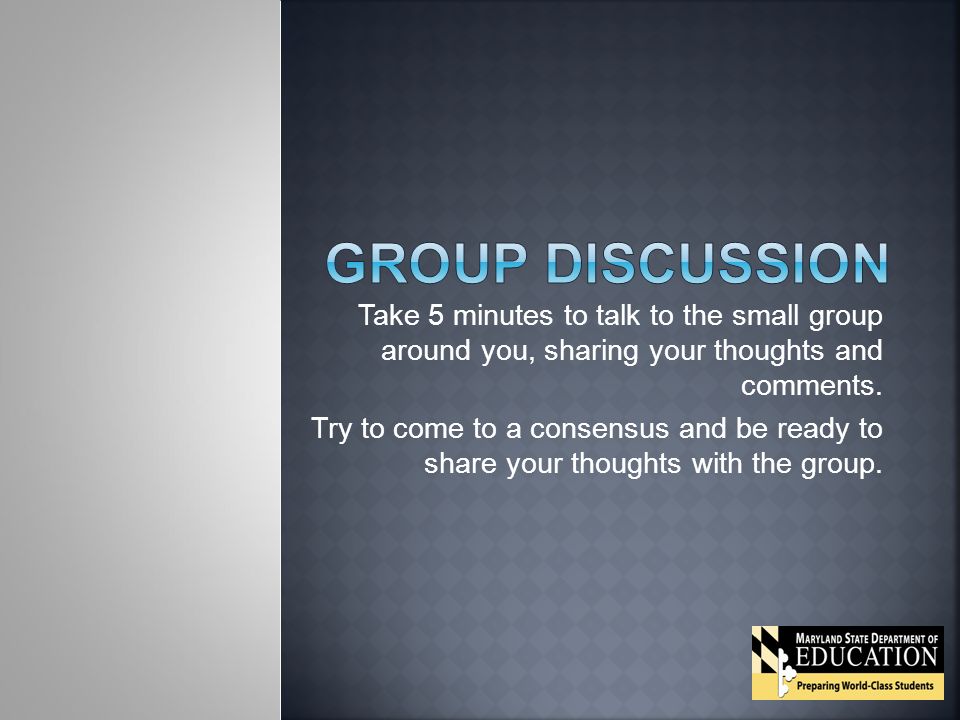 GROUP DISCUSSION

Take 5 minutes to talk to the small group around you, sharing your thoughts and comments.

Try to come to a consensus and be ready to share your thoughts with the group.

MARYLAND STATE DEPARTMENT OF EDUCATION
Preparing World-Class Students